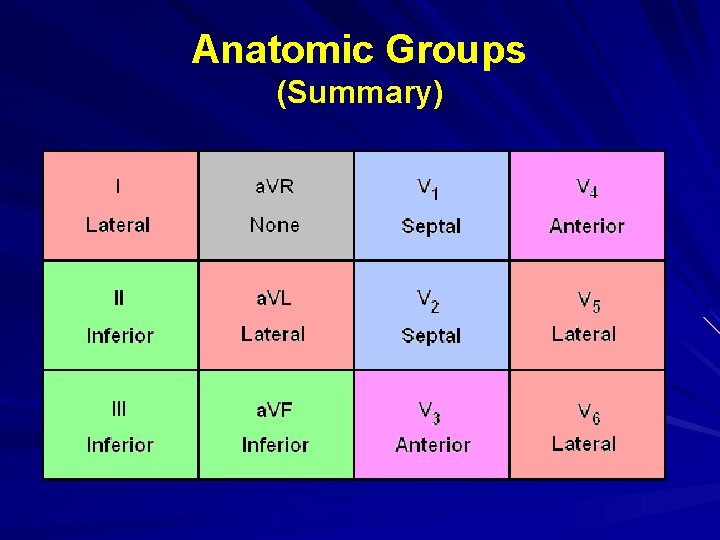 Anatomic Groups
(Summary)

| I Lateral | aVR None | $V_1$ Septal | $V_4$ Anterior |
|---|---|---|---|
| II Inferior | aVL Lateral | $V_2$ Septal | $V_5$ Lateral |
| III Inferior | aVF Inferior | $V_3$ Anterior | $V_6$ Lateral |